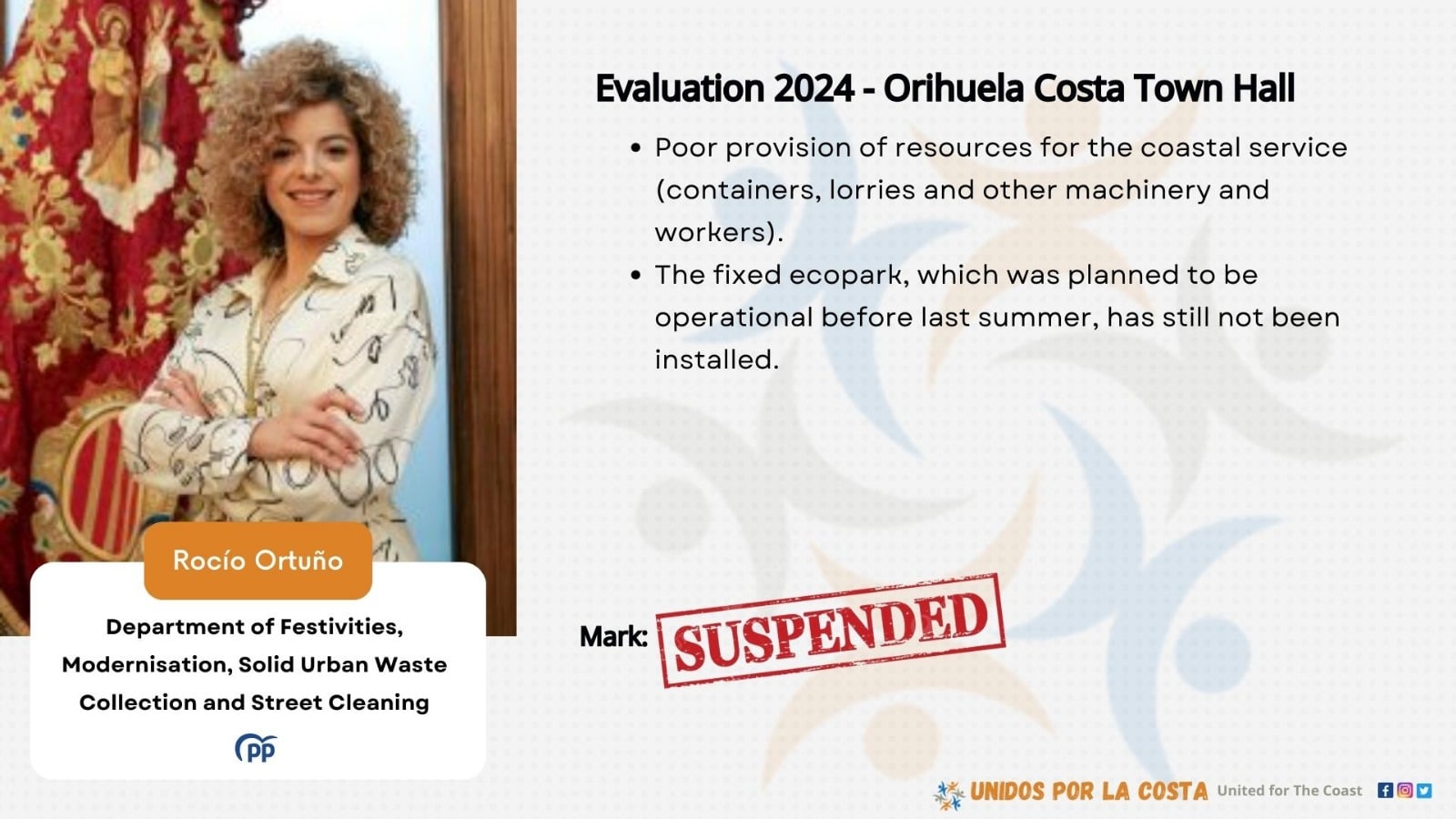 Rocío Ortuño

Department of Festivities, Modernisation, Solid Urban Waste Collection and Street Cleaning

PP

Evaluation 2024 - Orihuela Costa Town Hall

• Poor provision of resources for the coastal service (containers, lorries and other machinery and workers).
• The fixed ecopark, which was planned to be operational before last summer, has still not been installed.

Mark: SUSPENDED

UNIDOS POR LA COSTA United for The Coast